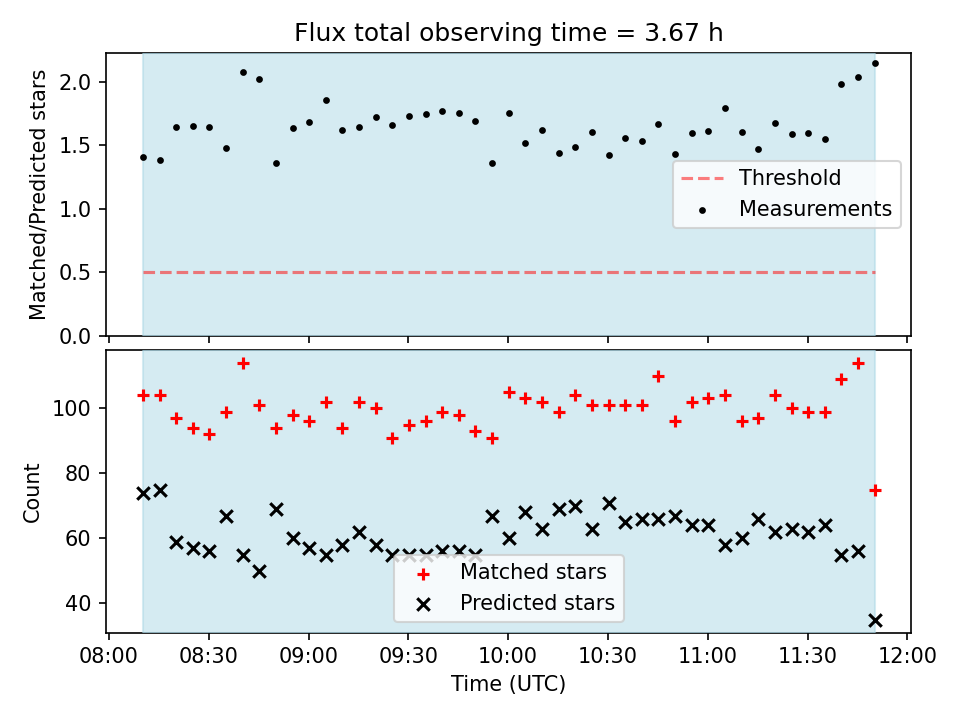 Flux total observing time = 3.67 h

Matched/Predicted stars

2.0
1.5
1.0
0.5
0.0

Threshold
Measurements

Count

100
80
60
40

Matched stars
Predicted stars

08:00 08:30 09:00 09:30 10:00 10:30 11:00 11:30 12:00
Time (UTC)